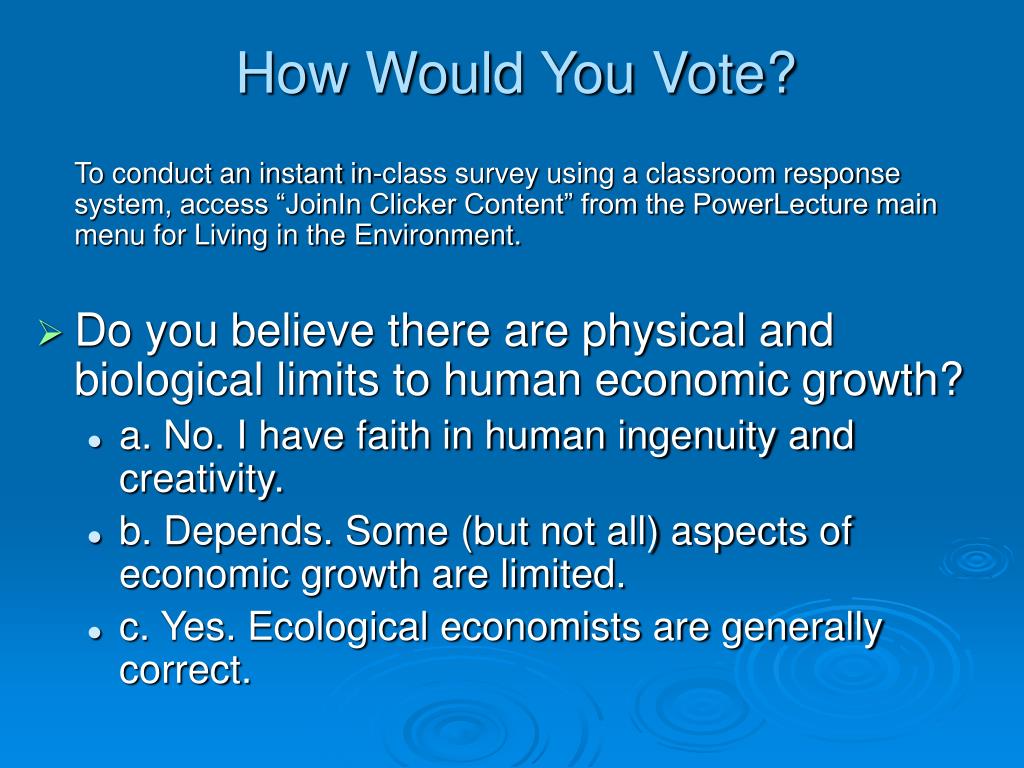 How Would You Vote?

To conduct an instant in-class survey using a classroom response system, access “JoinIn Clicker Content” from the PowerLecture main menu for Living in the Environment.

Do you believe there are physical and biological limits to human economic growth?

a. No. I have faith in human ingenuity and creativity.

b. Depends. Some (but not all) aspects of economic growth are limited.

c. Yes. Ecological economists are generally correct.